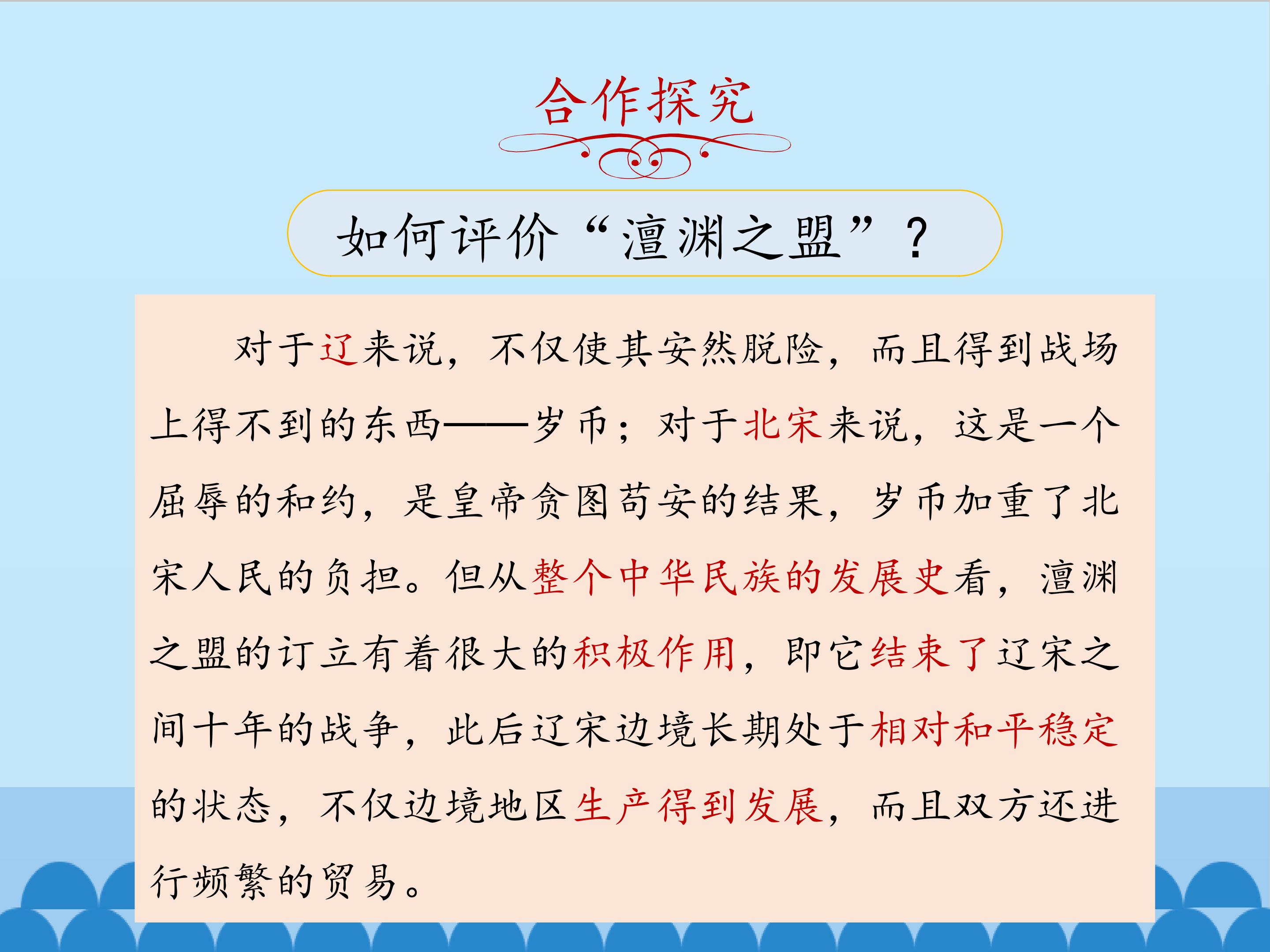 合作探究

如何评价“澶渊之盟”？

对于辽来说，不仅使其安然脱险，而且得到战场上得不到的东西——岁币；对于北宋来说，这是一个屈辱的和约，是皇帝贪图苟安的结果，岁币加重了北宋人民的负担。但从整个中华民族的发展史看，澶渊之盟的订立有着很大的积极作用，即它结束了辽宋之间十年的战争，此后辽宋边境长期处于相对和平稳定的状态，不仅边境地区生产得到发展，而且双方还进行频繁的贸易。